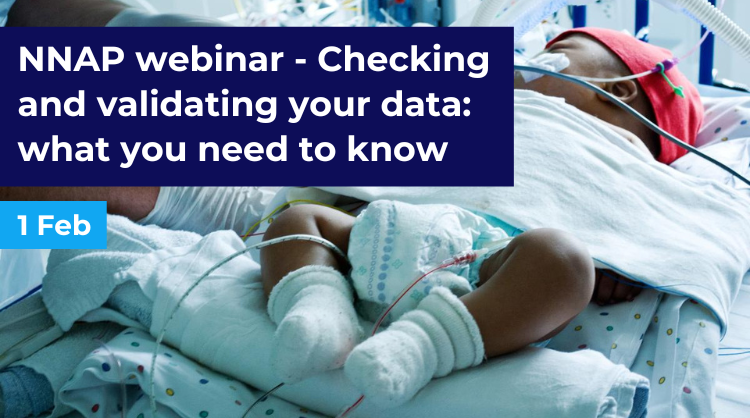 NNAP webinar - Checking and validating your data: what you need to know

1 Feb